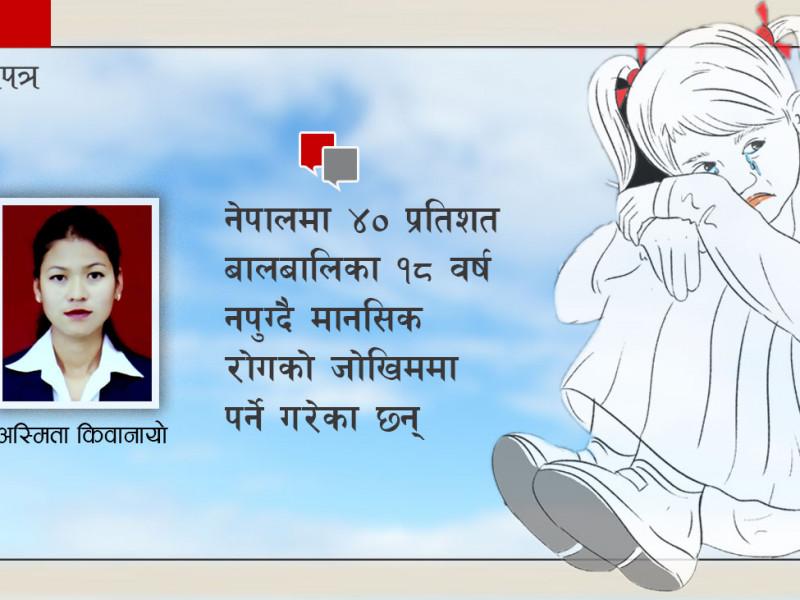 पत्र

नेपालमा ४० प्रतिशत बालबालिका १८ वर्ष नपुग्दै मानसिक रोगको जोखिममा पर्ने गरेका छन्

अस्मिता किवानायो